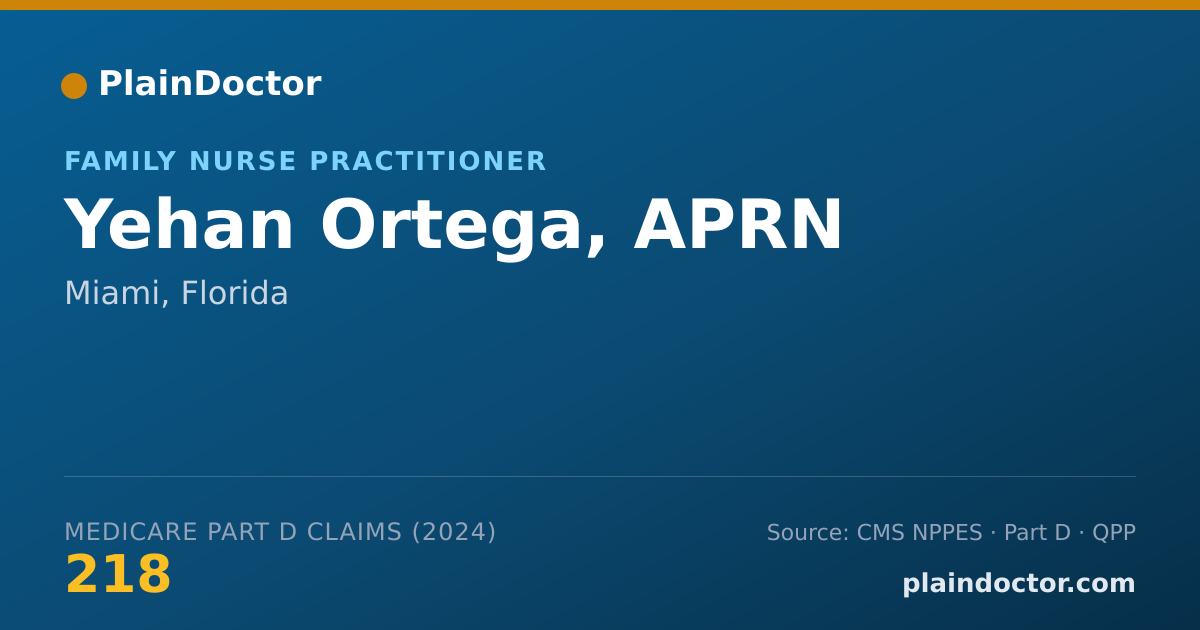 PlainDoctor

FAMILY NURSE PRACTITIONER

Yehan Ortega, APRN

Miami, Florida

MEDICARE PART D CLAIMS (2024)

218

Source: CMS NPPES · Part D · QPP

plaindoctor.com